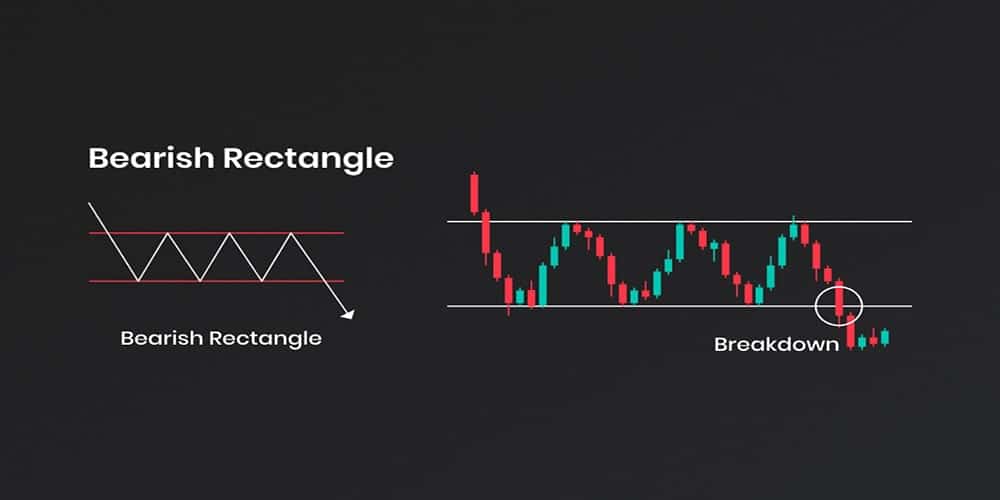 Bearish Rectangle

Bearish Rectangle

Breakdown